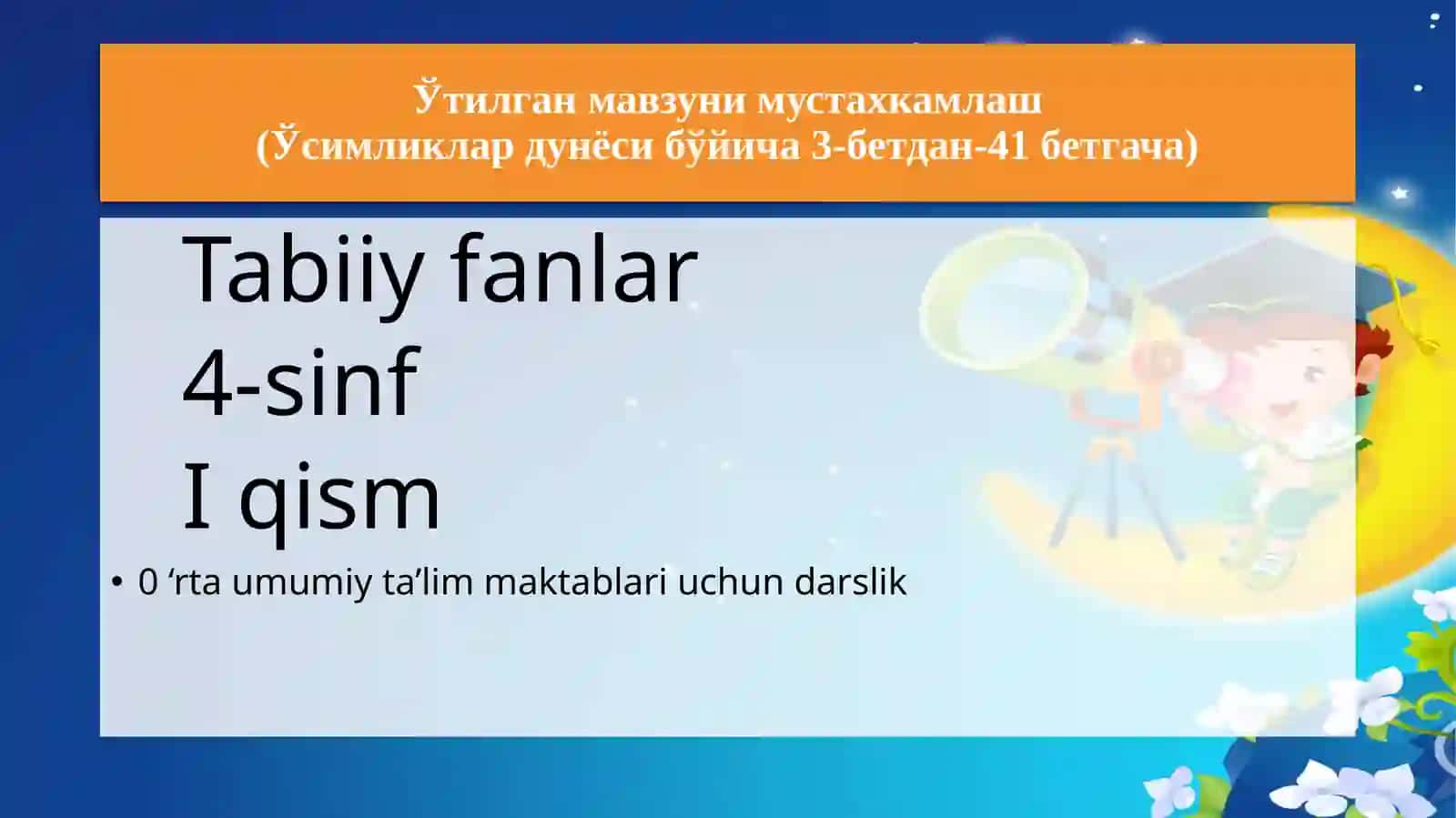 Ўтилган мавзуни мустахкамлаш
(Ўсимликлар дунёси бўйича 3-бетдан-41 бетгача)

Tabiiy fanlar
4-sinf
I qism

• 0 ‘rta umumiy ta’lim maktablari uchun darslik